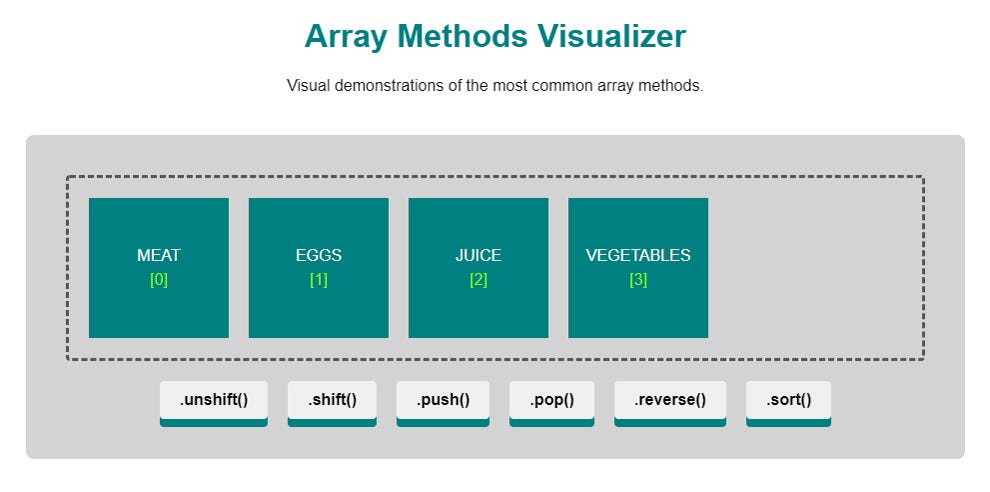 Array Methods Visualizer

Visual demonstrations of the most common array methods.

MEAT
[0]

EGGS
[1]

JUICE
[2]

VEGETABLES
[3]

.unshift() .shift() .push() .pop() .reverse() .sort()